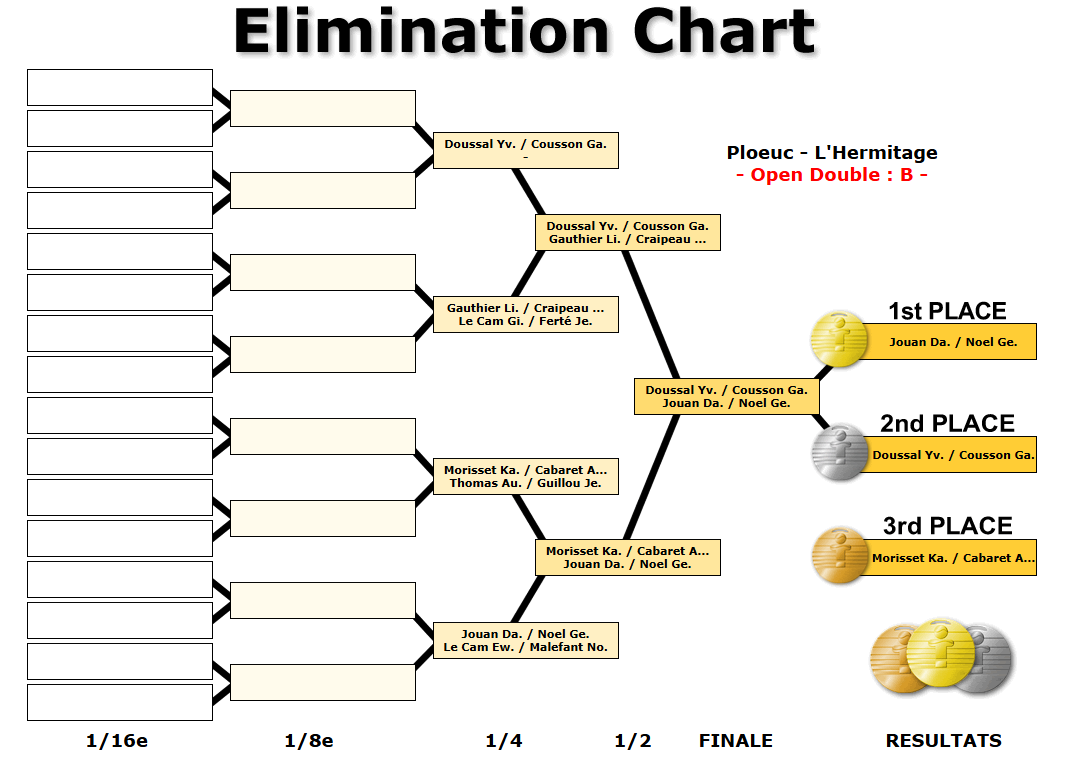 Elimination Chart

Ploeuc - L'Hermitage
- Open Double : B -

Doussal Yv. / Cousson Ga.
-

Gauthier Li. / Craipeau ...
Le Cam Gi. / Ferté Je.

Morisset Ka. / Cabaret A...
Thomas Au. / Guillou Je.

Jouan Da. / Noel Ge.
Le Cam Ew. / Malefant No.

Doussal Yv. / Cousson Ga.
Gauthier Li. / Craipeau ...

Morisset Ka. / Cabaret A...
Jouan Da. / Noel Ge.

Doussal Yv. / Cousson Ga.
Jouan Da. / Noel Ge.

1st PLACE
Jouan Da. / Noel Ge.

2nd PLACE
Doussal Yv. / Cousson Ga.

3rd PLACE
Morisset Ka. / Cabaret A...

1/16e 1/8e 1/4 1/2 FINALE RESULTATS